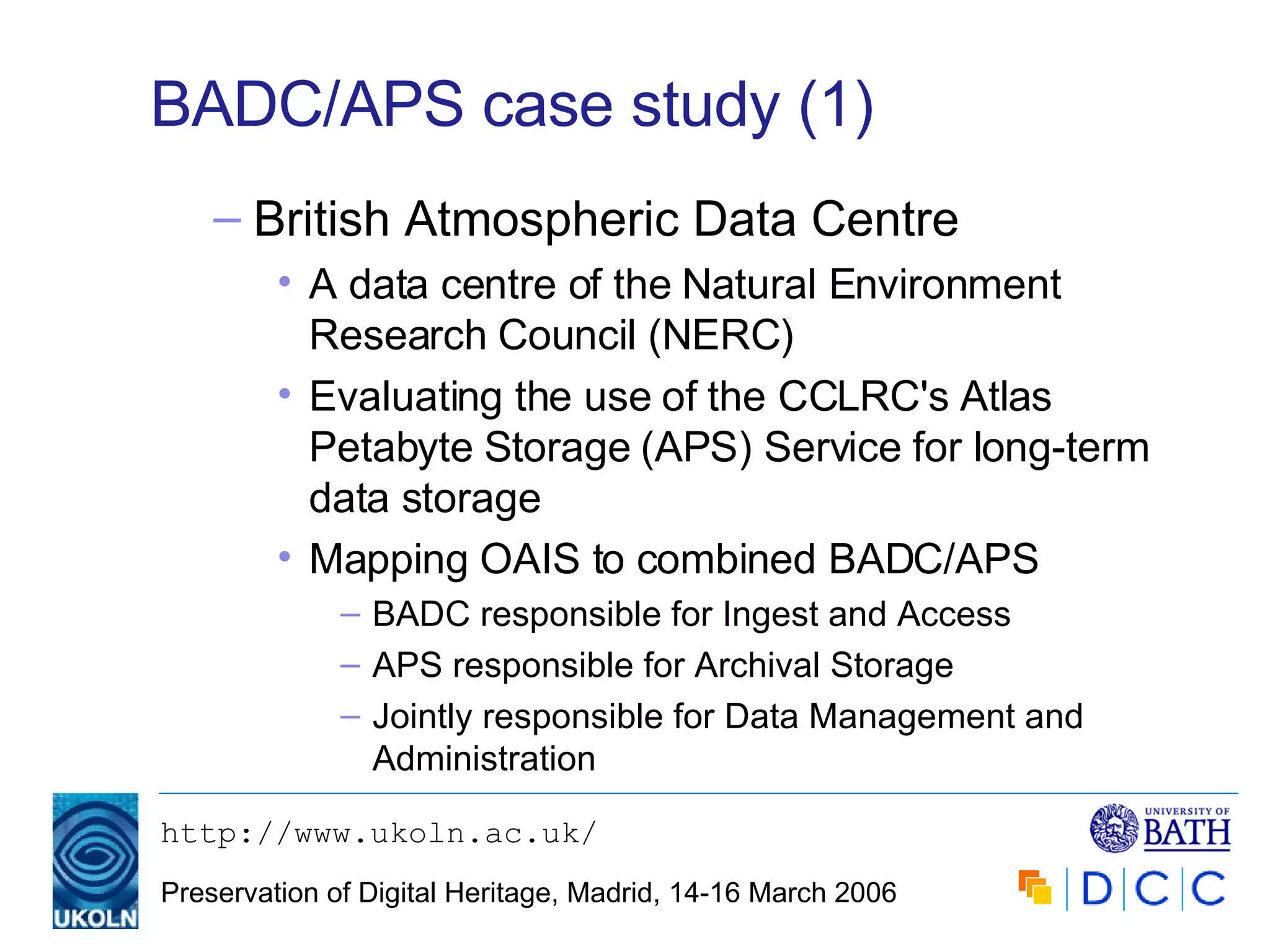 BADC/APS case study (1)

– British Atmospheric Data Centre
• A data centre of the Natural Environment Research Council (NERC)
• Evaluating the use of the CCLRC's Atlas Petabyte Storage (APS) Service for long-term data storage
• Mapping OAIS to combined BADC/APS
– BADC responsible for Ingest and Access
– APS responsible for Archival Storage
– Jointly responsible for Data Management and Administration

UKOLN

http://www.ukoln.ac.uk/

Preservation of Digital Heritage, Madrid, 14-16 March 2006

UNIVERSITY OF BATH

DCC